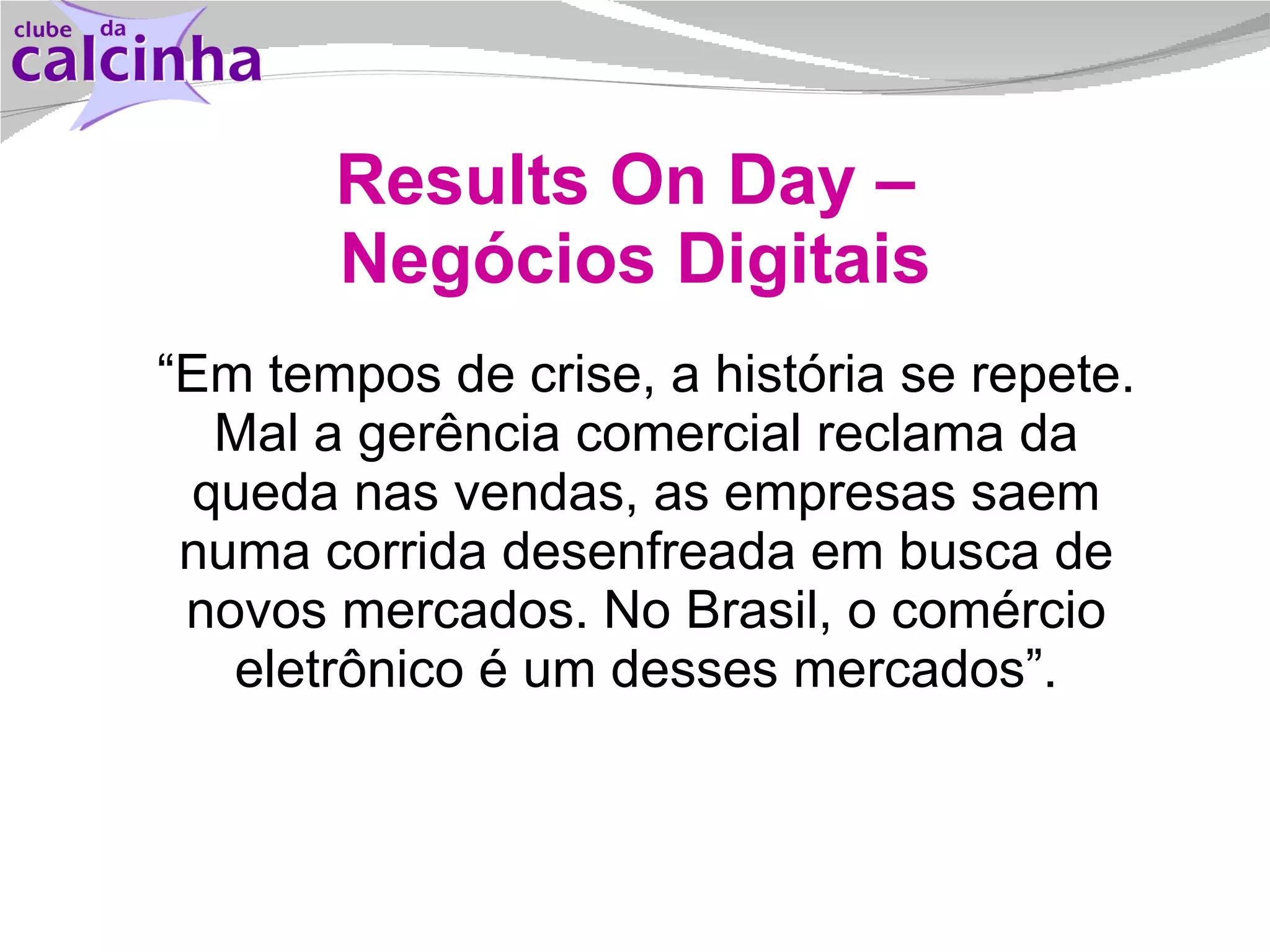 clube da calcinha

Results On Day – Negócios Digitais

“Em tempos de crise, a história se repete. Mal a gerência comercial reclama da queda nas vendas, as empresas saem numa corrida desenfreada em busca de novos mercados. No Brasil, o comércio eletrônico é um desses mercados”.